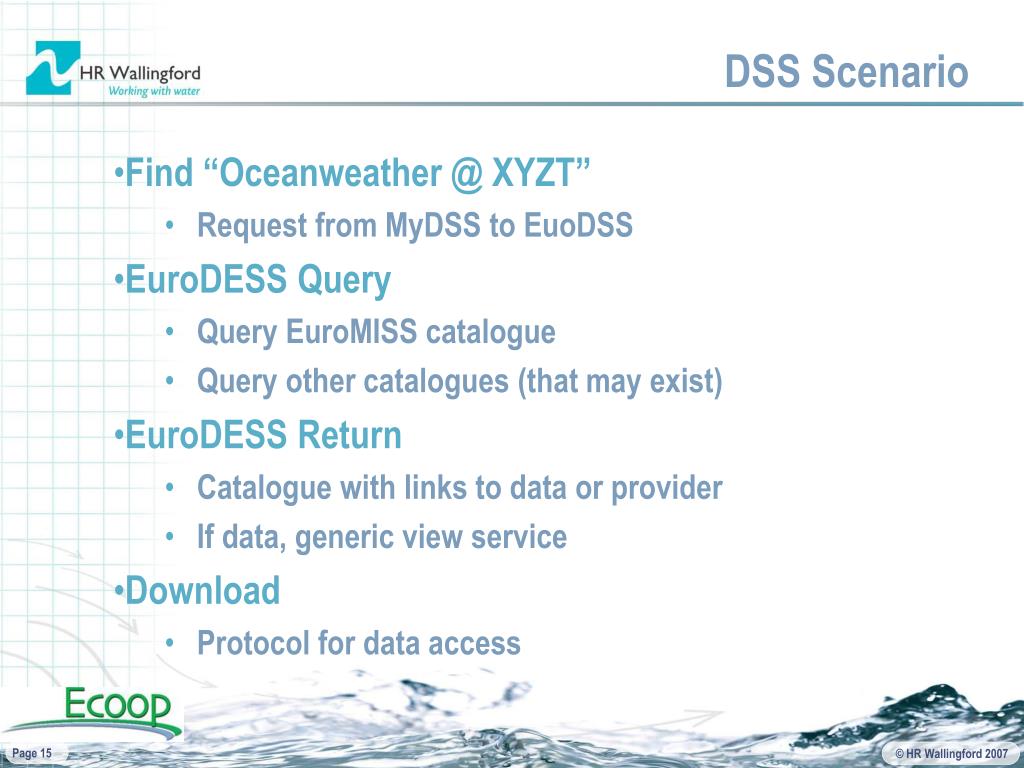 HR Wallingford
Working with water

DSS Scenario

•Find “Oceanweather @ XYZT”
• Request from MyDSS to EuoDSS
•EuroDESS Query
• Query EuroMISS catalogue
• Query other catalogues (that may exist)
•EuroDESS Return
• Catalogue with links to data or provider
• If data, generic view service
•Download
• Protocol for data access

Ecoop

Page 15

© HR Wallingford 2007